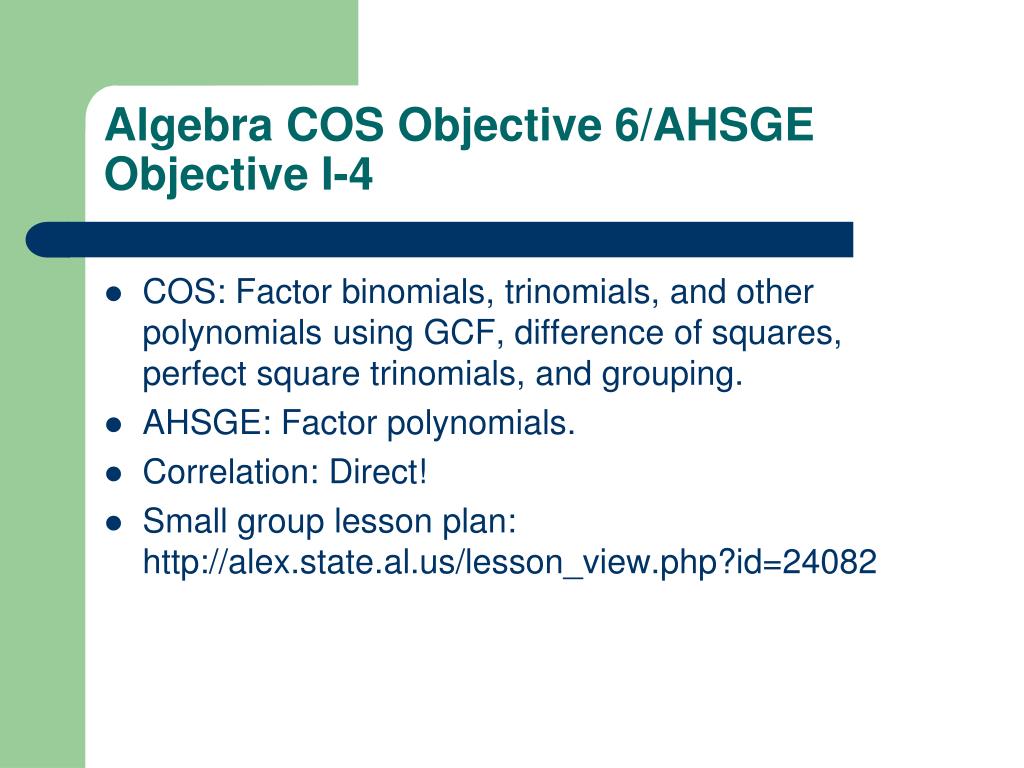 Algebra COS Objective 6/AHSGE Objective I-4

- COS: Factor binomials, trinomials, and other polynomials using GCF, difference of squares, perfect square trinomials, and grouping.
- AHSGE: Factor polynomials.
- Correlation: Direct!
- Small group lesson plan: http://alex.state.al.us/lesson_view.php?id=24082